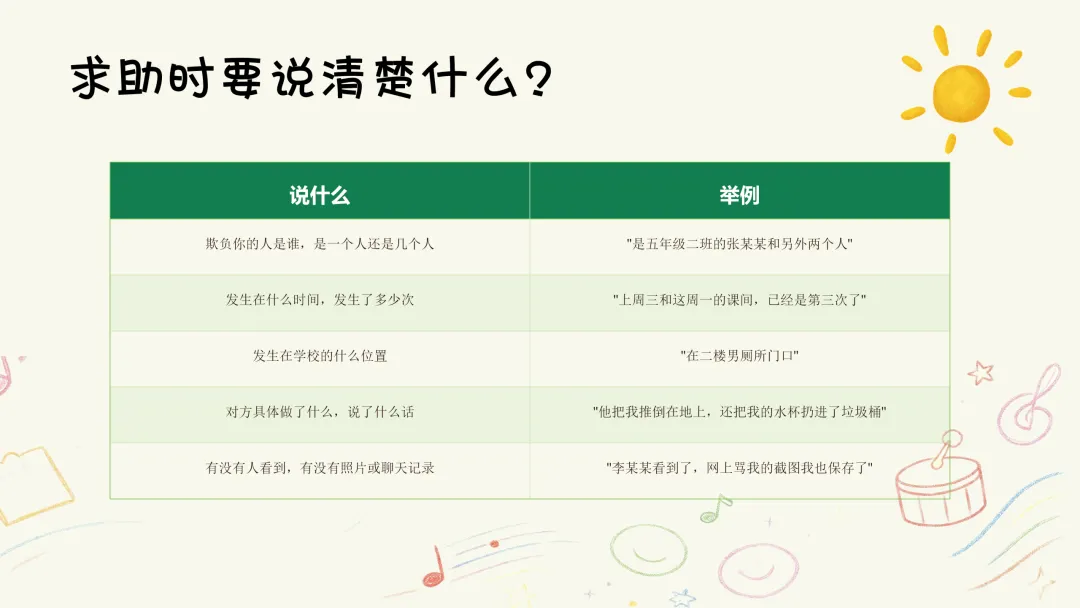 求助时要说清楚什么?

| 说什么 | 举例 |
|---|---|
| 欺负你的人是谁，是一个人还是几个人 | "是五年级二班的张某某和另外两个人" |
| 发生在什么时间，发生了多少次 | "上周三和这周一的课间，已经是第三次了" |
| 发生在学校的什么位置 | "在二楼男厕所门口" |
| 对方具体做了什么，说了什么话 | "他把我推倒在地上，还把我的水杯扔进了垃圾桶" |
| 有没有人看到，有没有照片或聊天记录 | "李某某看到了，网上骂我的截图我也保存了" |